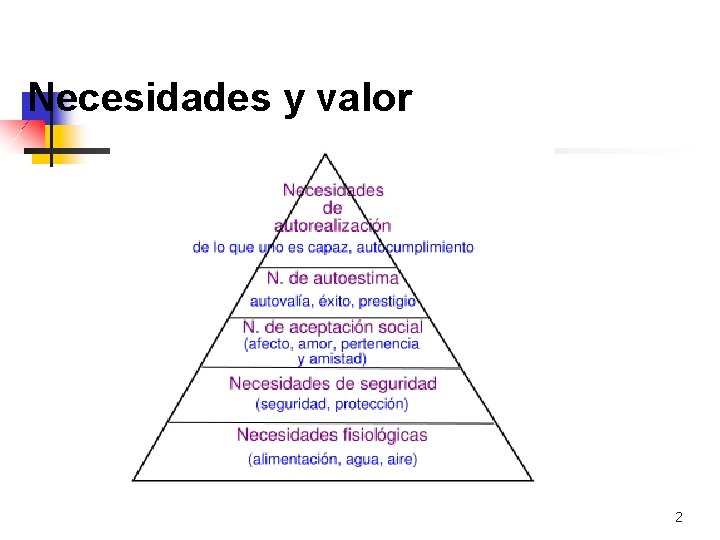 Necesidades y valor

Necesidades de autorealización

de lo que uno es capaz, autocumplimiento

N. de autoestima

autovalía, éxito, prestigio

N. de aceptación social

(afecto, amor, pertenencia y amistad)

Necesidades de seguridad

(seguridad, protección)

Necesidades fisiológicas

(alimentación, agua, aire)

2